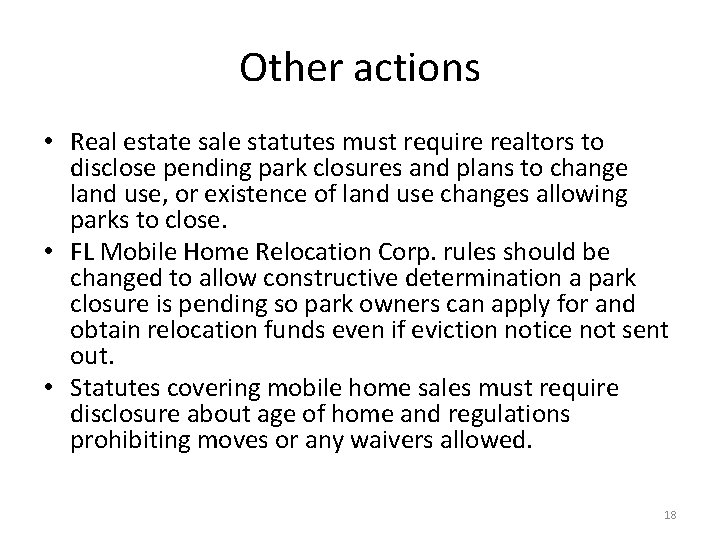 Other actions

• Real estate sale statutes must require realtors to disclose pending park closures and plans to change land use, or existence of land use changes allowing parks to close.
• FL Mobile Home Relocation Corp. rules should be changed to allow constructive determination a park closure is pending so park owners can apply for and obtain relocation funds even if eviction notice not sent out.
• Statutes covering mobile home sales must require disclosure about age of home and regulations prohibiting moves or any waivers allowed.

18